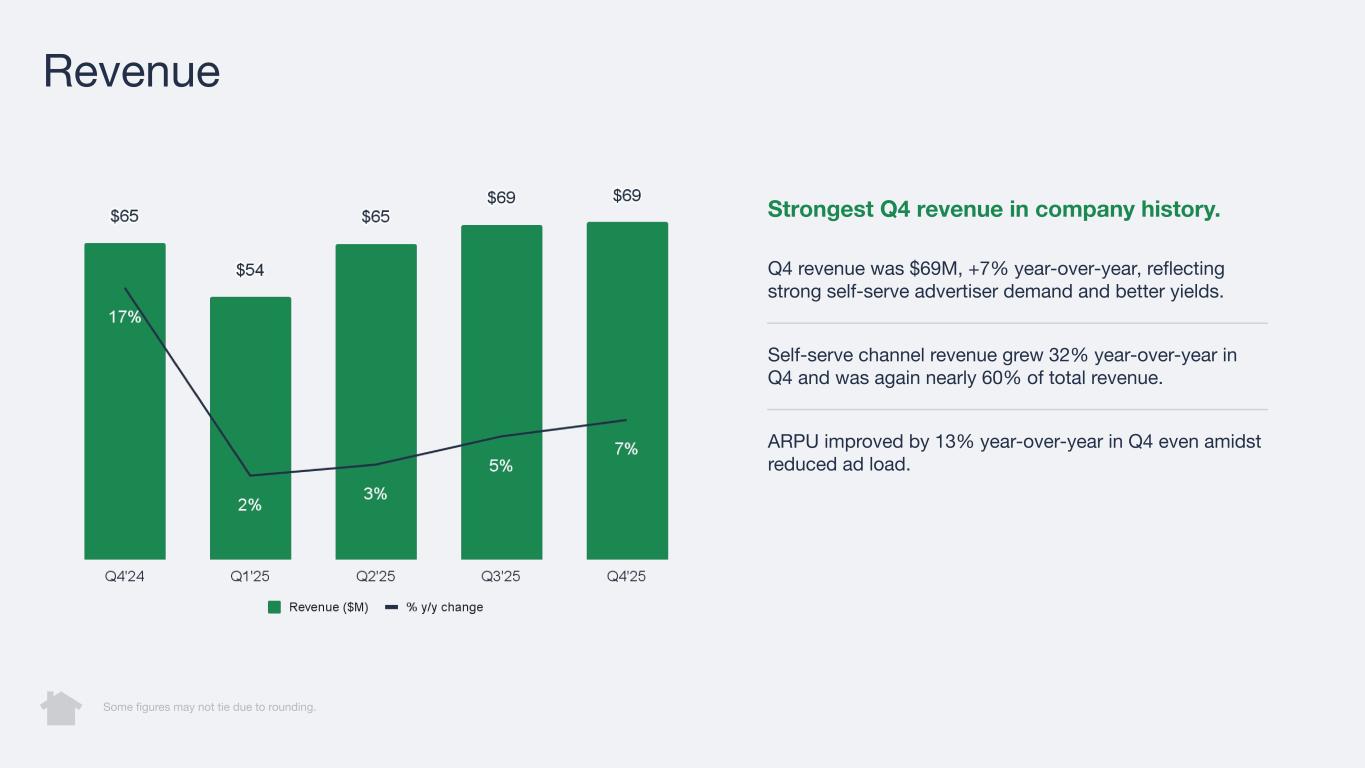 Revenue

$65
$54
$65
$69
$69

17%
2%
3%
5%
7%

Q4'24
Q1'25
Q2'25
Q3'25
Q4'25

Revenue ($M)
% y/y change

Strongest Q4 revenue in company history.

Q4 revenue was $69M, +7% year-over-year, reflecting strong self-serve advertiser demand and better yields.

Self-serve channel revenue grew 32% year-over-year in Q4 and was again nearly 60% of total revenue.

ARPU improved by 13% year-over-year in Q4 even amidst reduced ad load.

Some figures may not tie due to rounding.